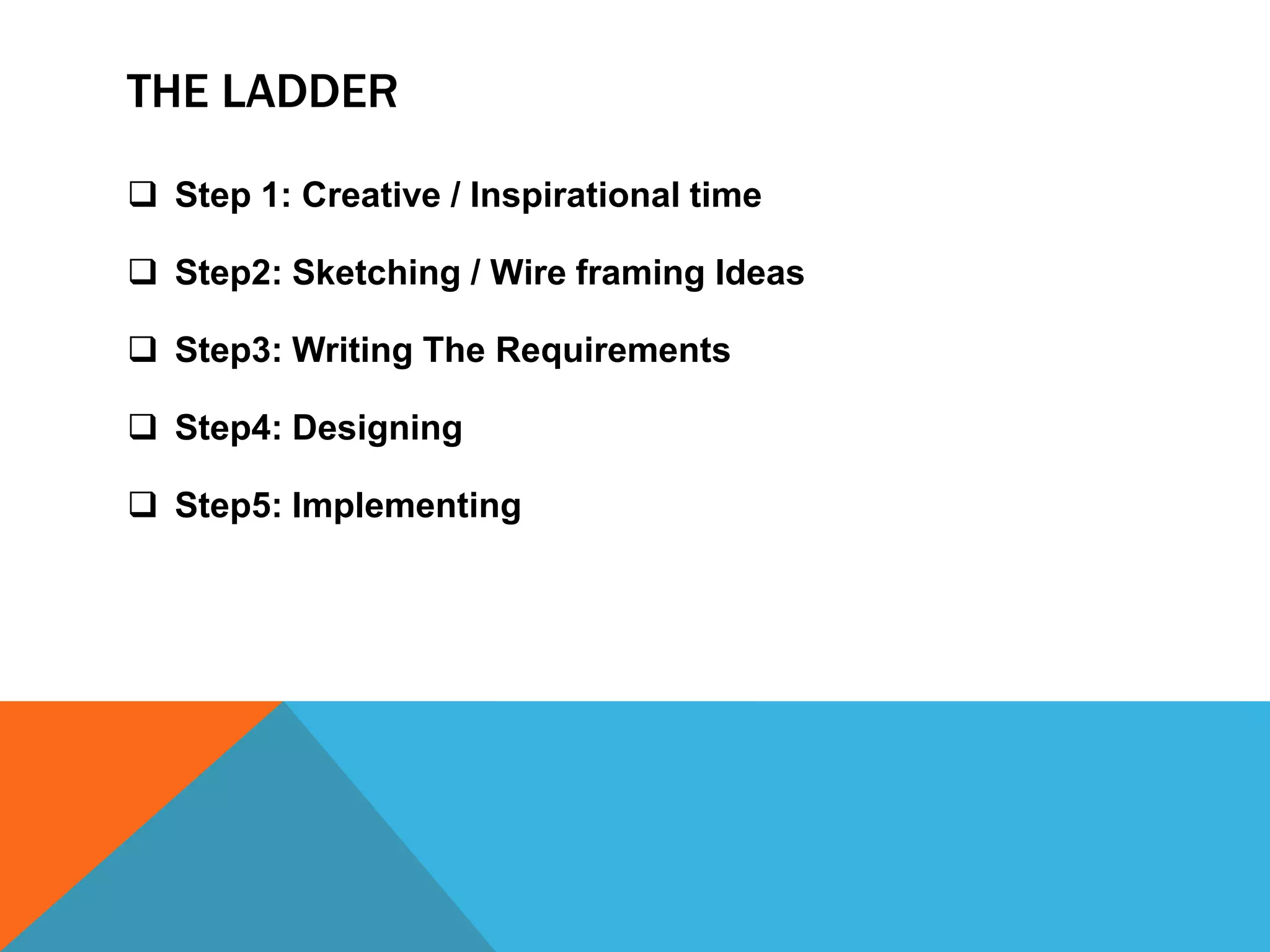 THE LADDER

❑ Step 1: Creative / Inspirational time

❑ Step2: Sketching / Wire framing Ideas

❑ Step3: Writing The Requirements

❑ Step4: Designing

❑ Step5: Implementing